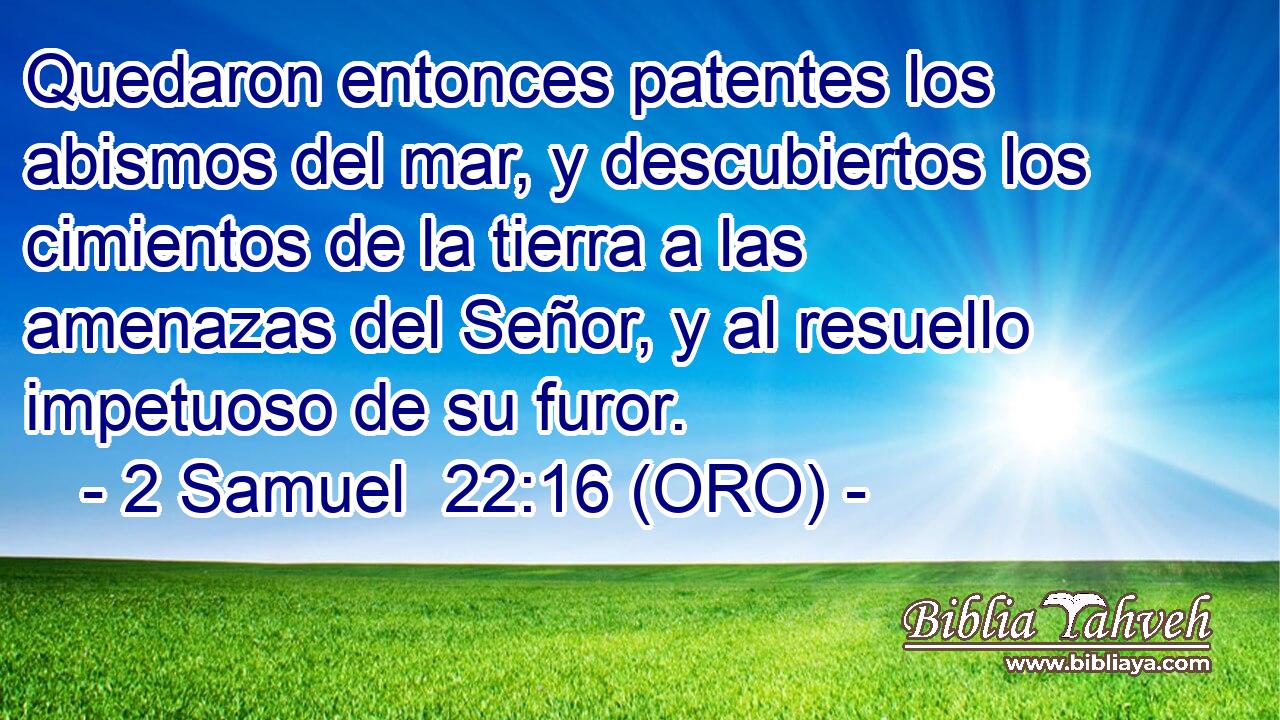 Quedaron entonces patentes los abismos del mar, y descubiertos los cimientos de la tierra a las amenazas del Señor, y al resuello impetuoso de su furor.

- 2 Samuel 22:16 (ORO) -

Biblia Yahveh
www.bibliaya.com